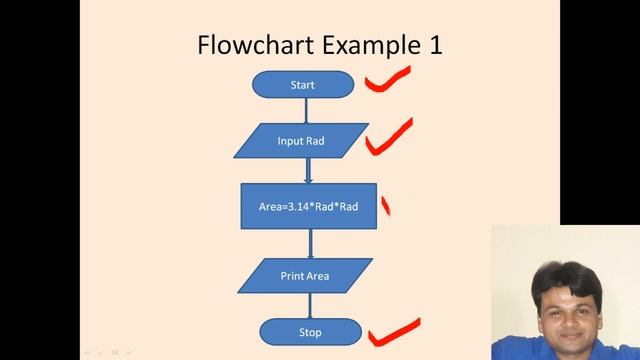 Flowchart Example 1

Start

Input Rad

Area=3.14*Rad*Rad

Print Area

Stop